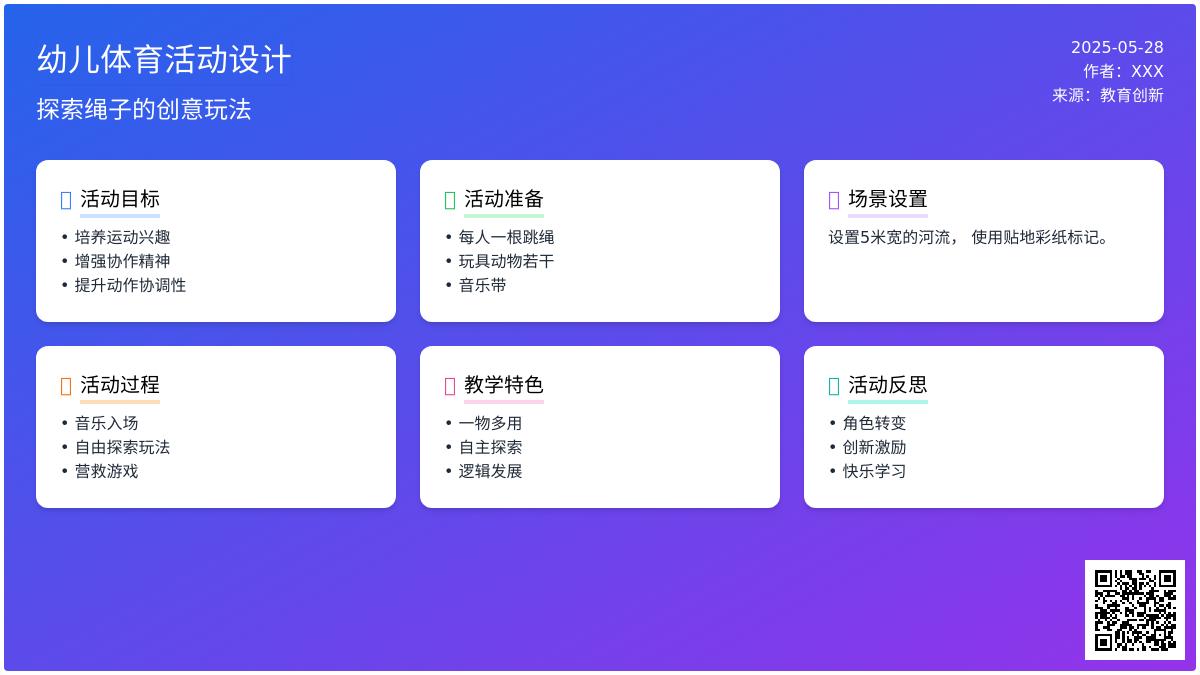 幼儿体育活动设计

探索绳子的创意玩法

2025-05-28
作者：XXX
来源：教育创新

活动目标
• 培养运动兴趣
• 增强协作精神
• 提升动作协调性

活动准备
• 每人一根跳绳
• 玩具动物若干
• 音乐带

场景设置
设置5米宽的河流， 使用贴地彩纸标记。

活动过程
• 音乐入场
• 自由探索玩法
• 营救游戏

教学特色
• 一物多用
• 自主探索
• 逻辑发展

活动反思
• 角色转变
• 创新激励
• 快乐学习